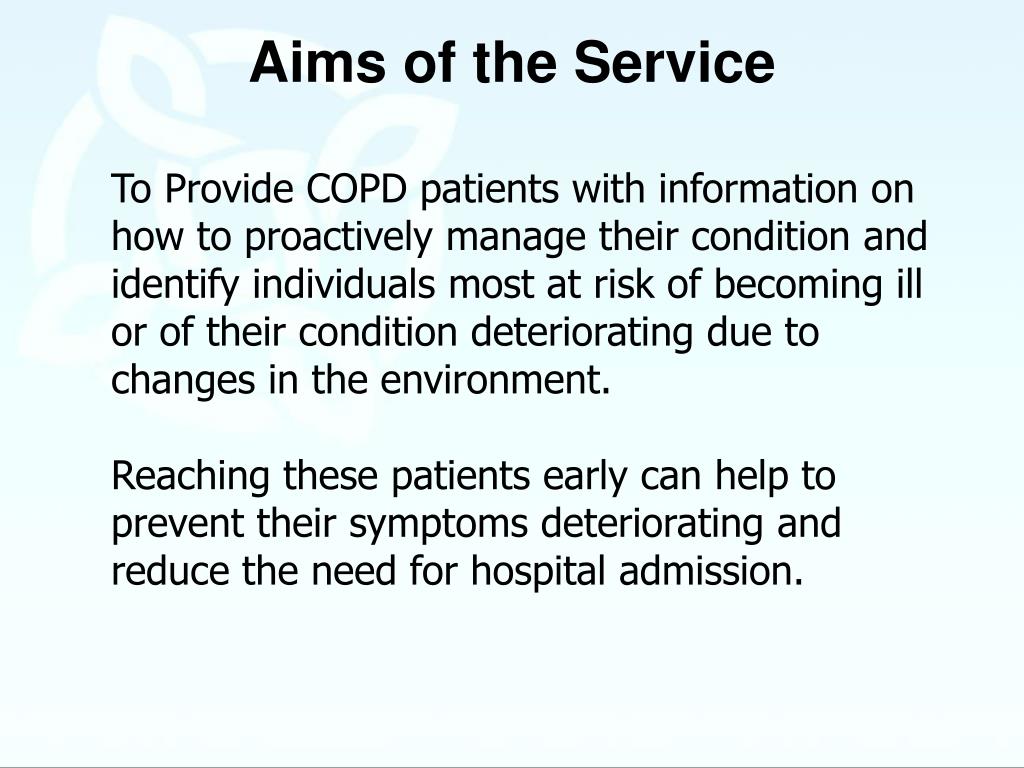 Aims of the Service

To Provide COPD patients with information on how to proactively manage their condition and identify individuals most at risk of becoming ill or of their condition deteriorating due to changes in the environment.

Reaching these patients early can help to prevent their symptoms deteriorating and reduce the need for hospital admission.